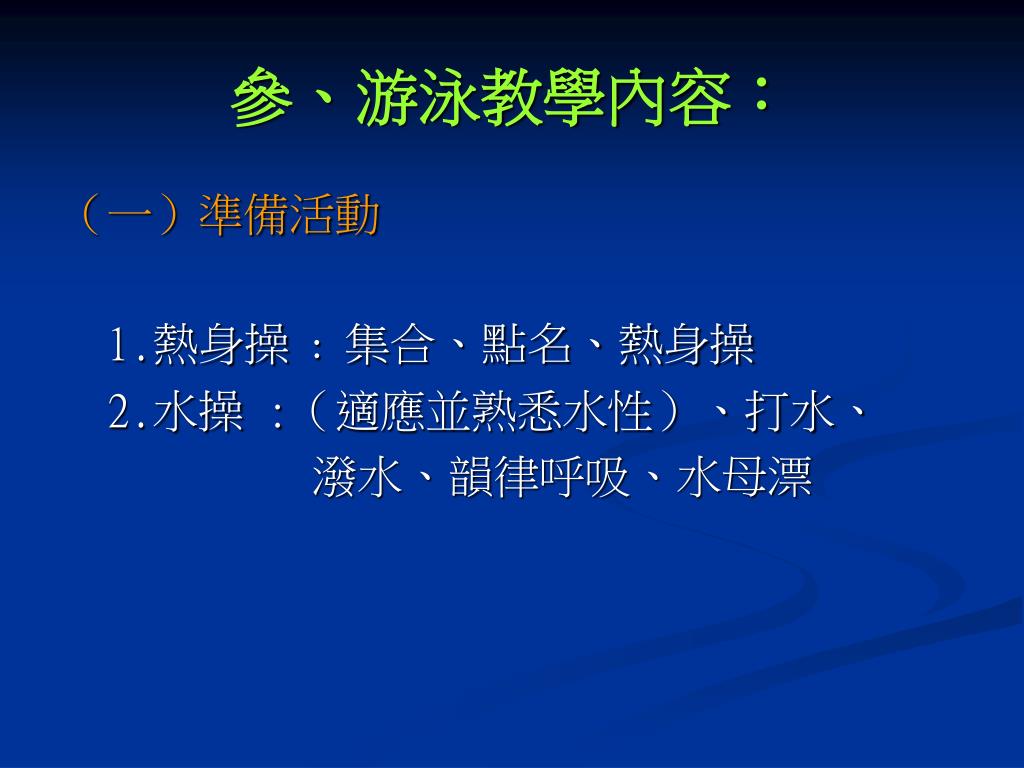 參、游泳教學內容：

（一）準備活動

1.熱身操：集合、點名、熱身操
2.水操 ：（適應並熟悉水性）、打水、潑水、韻律呼吸、水母漂